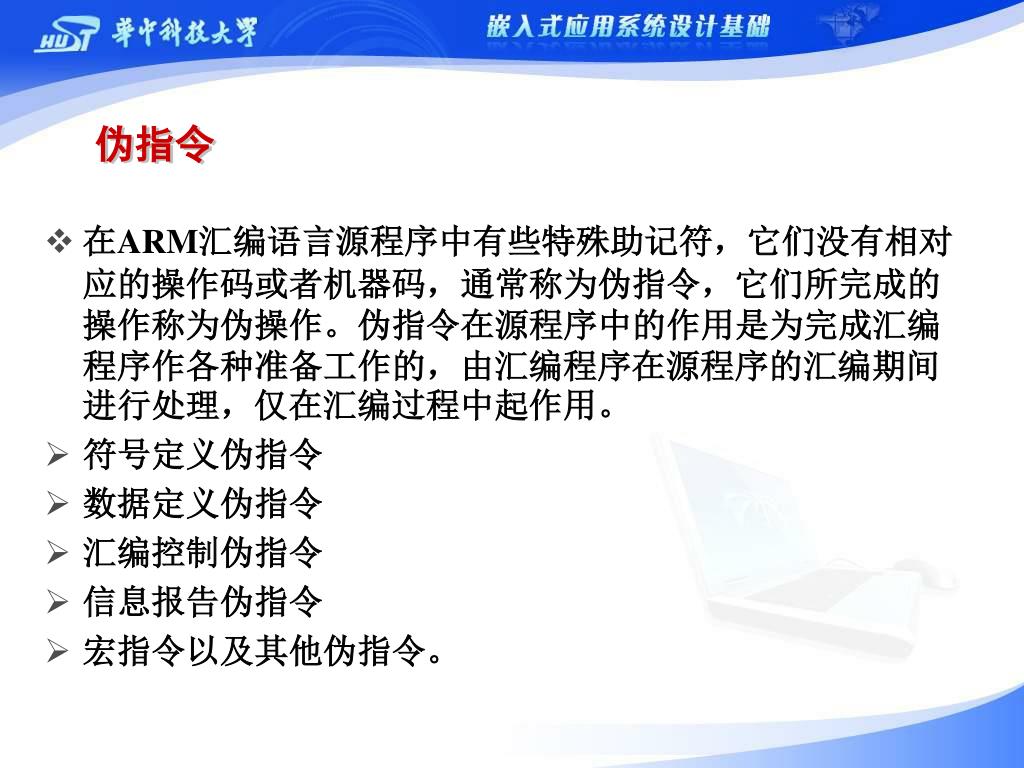 HUST 华中科技大学

嵌入式应用系统设计基础

伪指令

❖ 在ARM汇编语言源程序中有些特殊助记符，它们没有相对应的操作码或者机器码，通常称为伪指令，它们所完成的操作称为伪操作。伪指令在源程序中的作用是为完成汇编程序作各种准备工作的，由汇编程序在源程序的汇编期间进行处理，仅在汇编过程中起作用。

➢ 符号定义伪指令

➢ 数据定义伪指令

➢ 汇编控制伪指令

➢ 信息报告伪指令

➢ 宏指令以及其他伪指令。